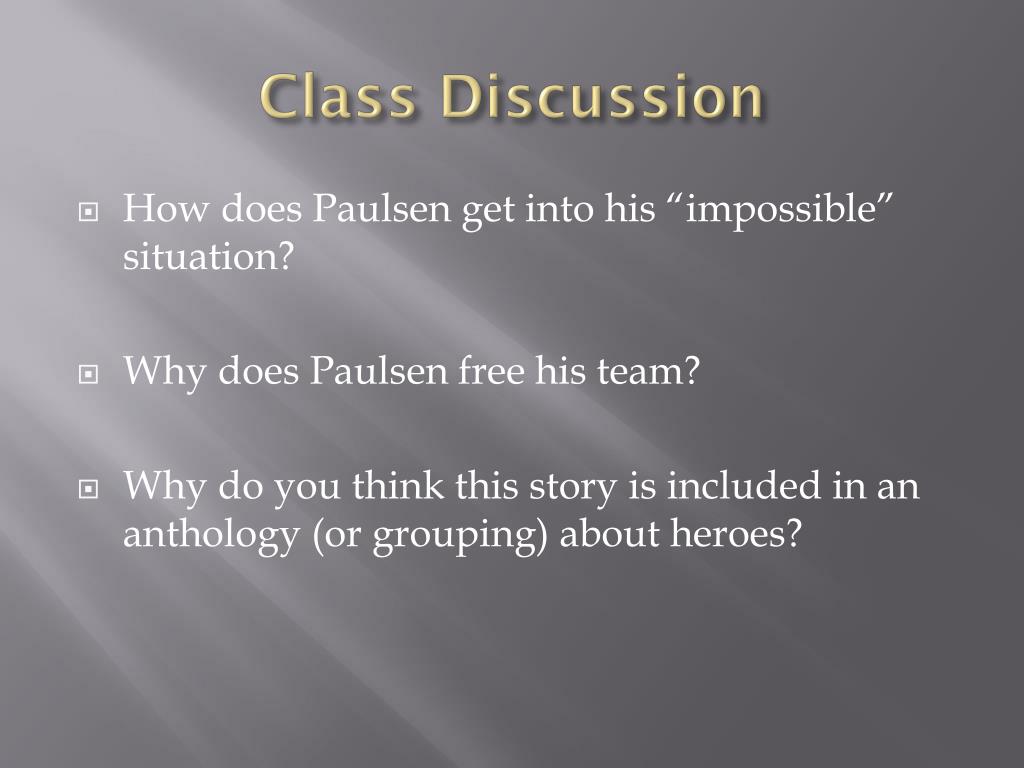 Class Discussion

How does Paulsen get into his “impossible” situation?

Why does Paulsen free his team?

Why do you think this story is included in an anthology (or grouping) about heroes?